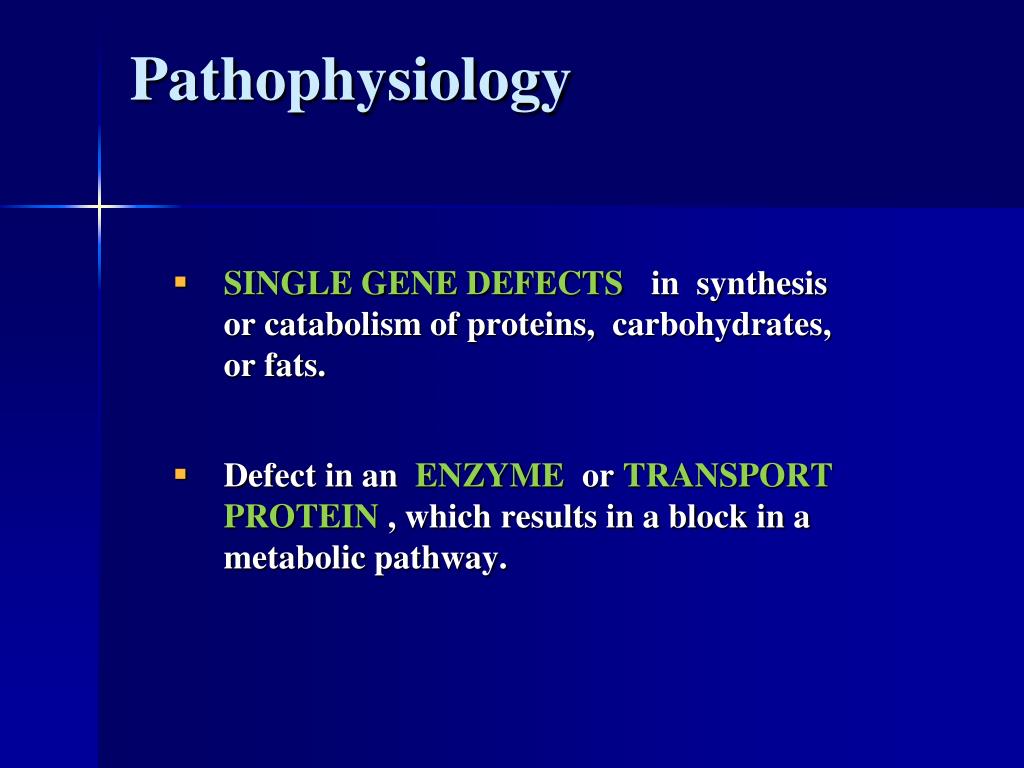 Pathophysiology

▪ SINGLE GENE DEFECTS in synthesis or catabolism of proteins, carbohydrates, or fats.

▪ Defect in an ENZYME or TRANSPORT PROTEIN , which results in a block in a metabolic pathway.